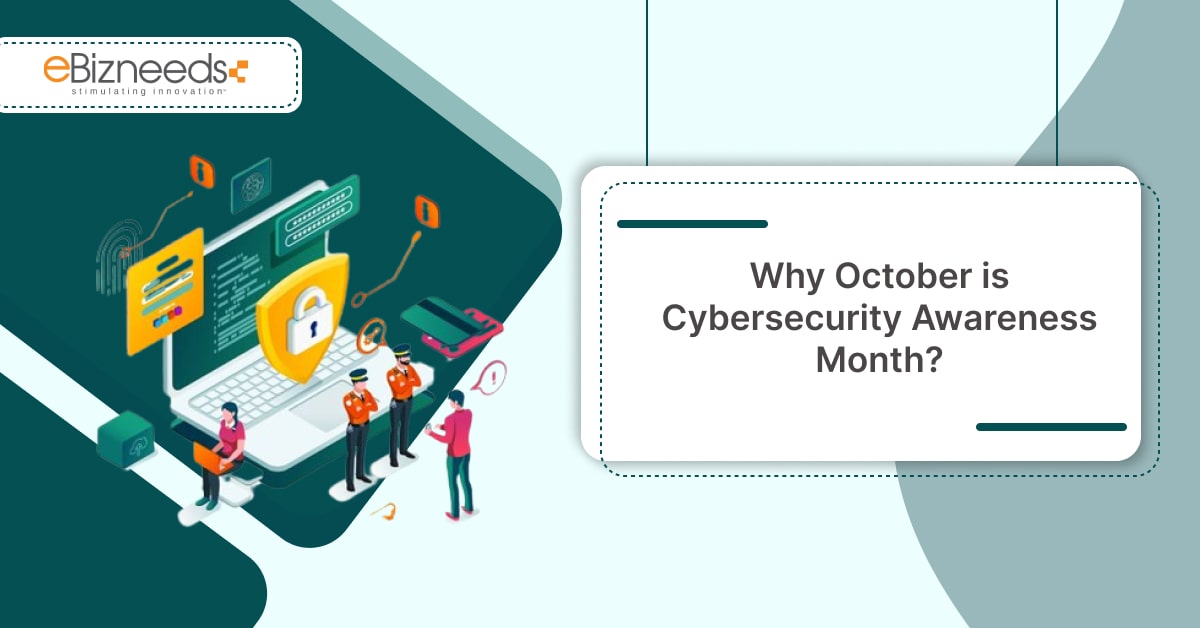 eBizneeds
stimulating innovation

Why October is Cybersecurity Awareness Month?